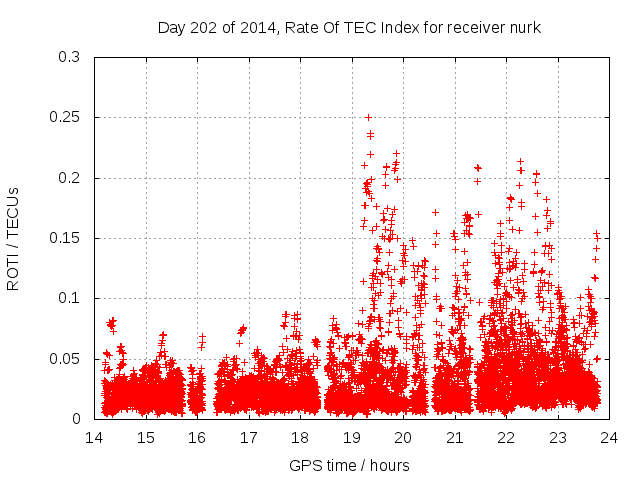 Day 202 of 2014, Rate Of TEC Index for receiver nurk

ROTI / TECUs

0.3
0.25
0.2
0.15
0.1
0.05
0

14 15 16 17 18 19 20 21 22 23 24

GPS time / hours